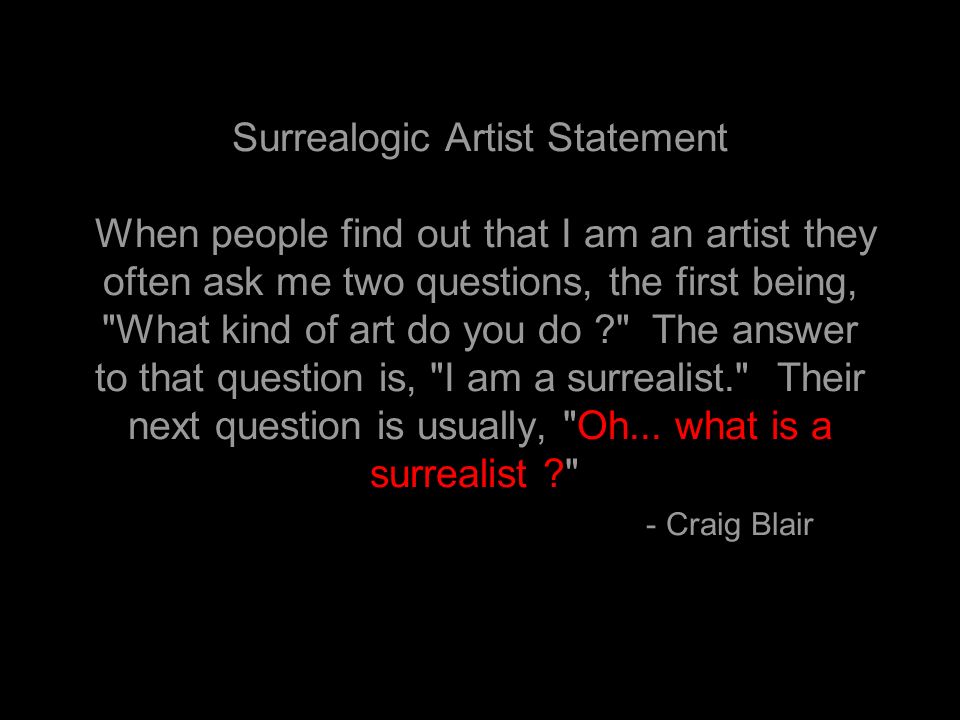 Surrealogic Artist Statement

When people find out that I am an artist they often ask me two questions, the first being, "What kind of art do you do ?" The answer to that question is, "I am a surrealist." Their next question is usually, "Oh... what is a surrealist ?"

- Craig Blair